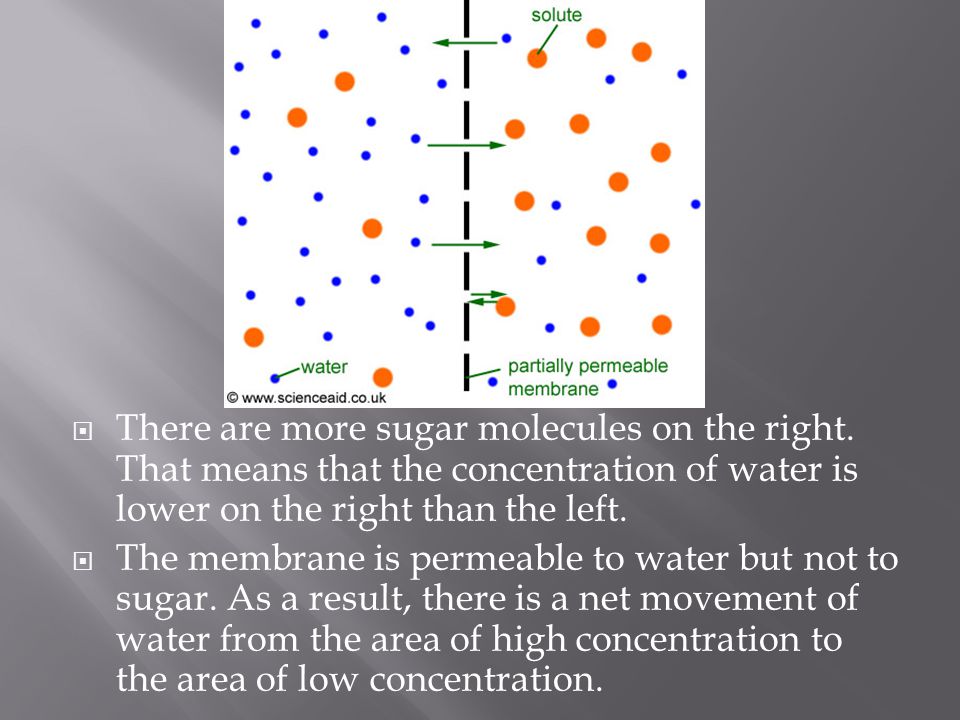 solute

water

partially permeable membrane

© www.scienceaid.co.uk

There are more sugar molecules on the right. That means that the concentration of water is lower on the right than the left.

The membrane is permeable to water but not to sugar. As a result, there is a net movement of water from the area of high concentration to the area of low concentration.